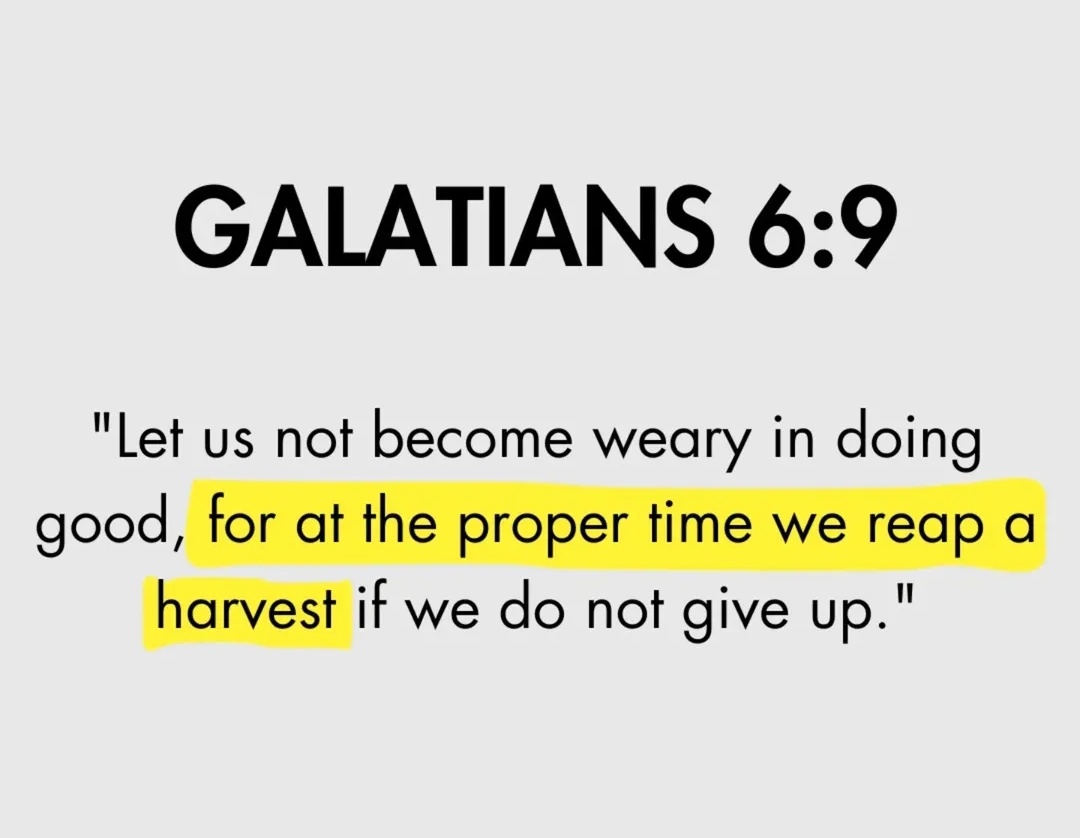 GALATIANS 6:9

"Let us not become weary in doing good, for at the proper time we reap a harvest if we do not give up."